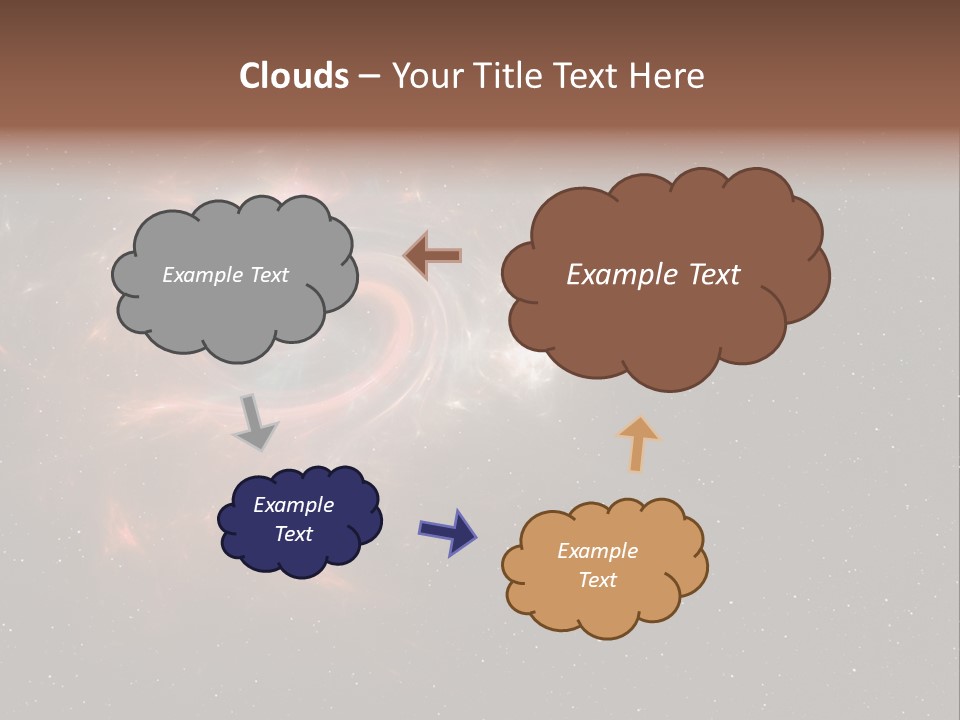 Clouds – Your Title Text Here

Example Text

Example Text

Example Text

Example Text